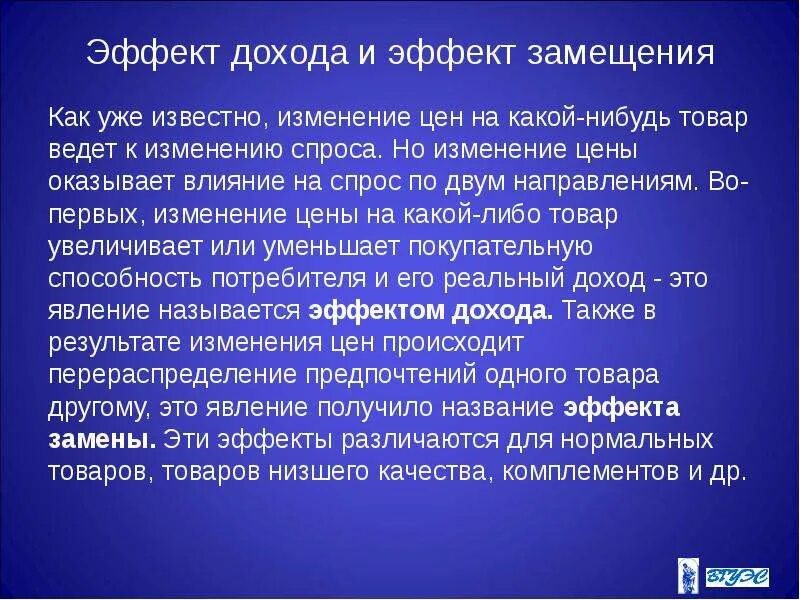 Эффект дохода и эффект замещения

Как уже известно, изменение цен на какой-нибудь товар ведет к изменению спроса. Но изменение цены оказывает влияние на спрос по двум направлениям. Во-первых, изменение цены на какой-либо товар увеличивает или уменьшает покупательную способность потребителя и его реальный доход - это явление называется эффектом дохода. Также в результате изменения цен происходит перераспределение предпочтений одного товара другому, это явление получило название эффекта замены. Эти эффекты различаются для нормальных товаров, товаров низшего качества, комплементов и др.

ВГУЭС